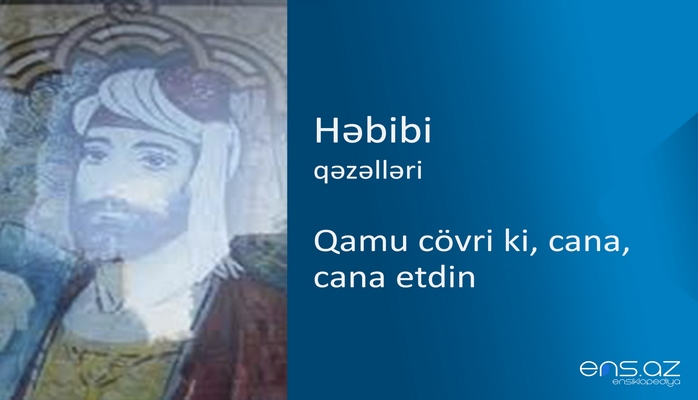 Həbibi
qəzəlləri

Qamu cövri ki, cana, cana etdin

ens.az
ensiklopediya